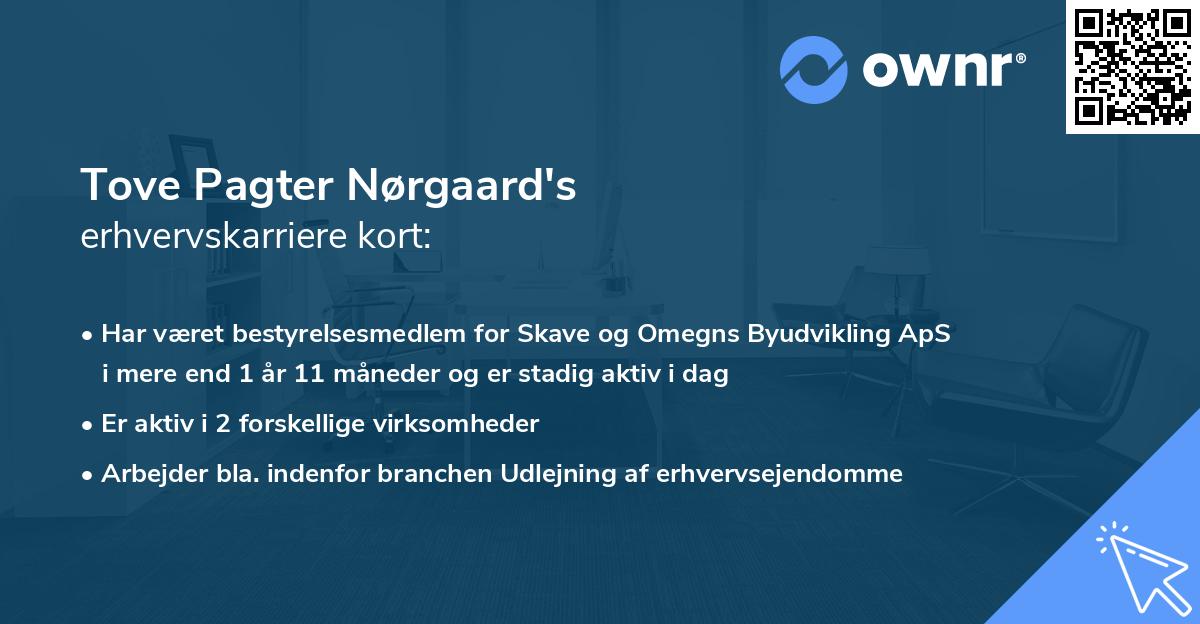 ownr®

Tove Pagter Nørgaard's
erhvervskarriere kort:

• Har været bestyrelsesmedlem for Skave og Omegns Byudvikling ApS i mere end 1 år 11 måneder og er stadig aktiv i dag

• Er aktiv i 2 forskellige virksomheder

• Arbejder bla. indenfor branchen Udlejning af erhvervsejendomme